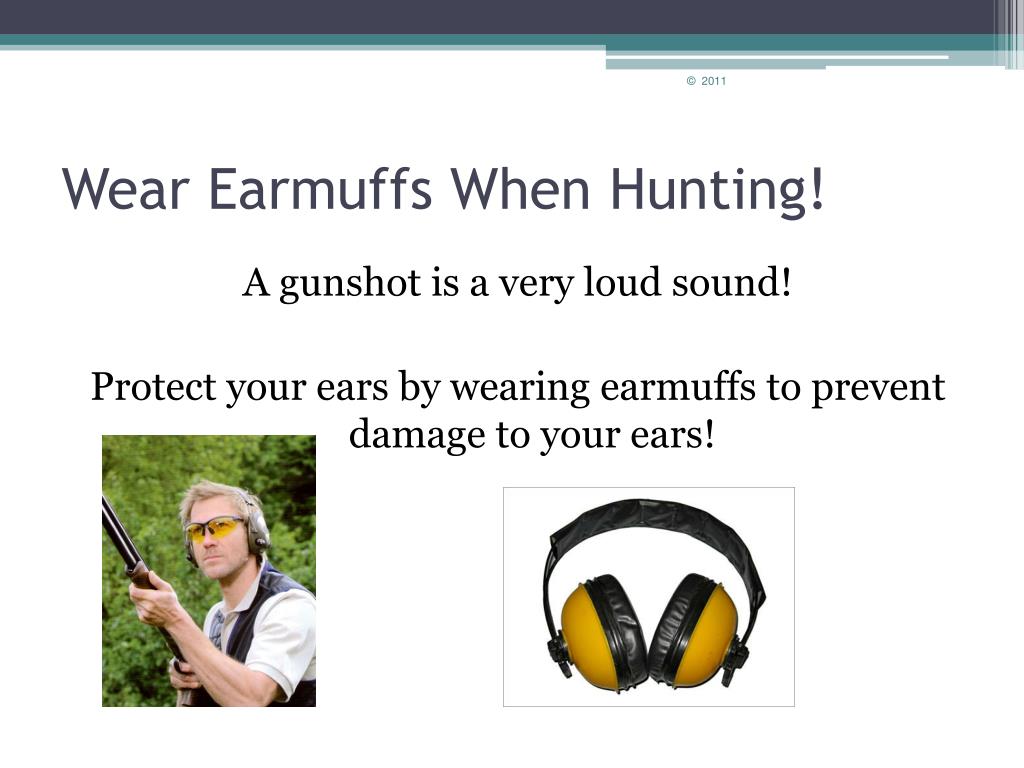 © 2011

Wear Earmuffs When Hunting!

A gunshot is a very loud sound!

Protect your ears by wearing earmuffs to prevent damage to your ears!